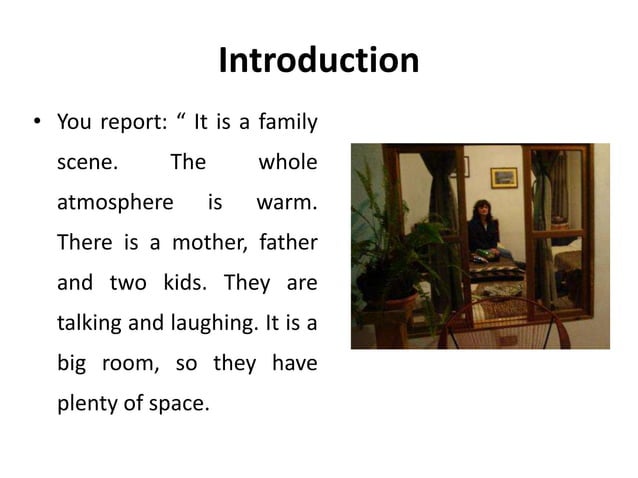 Introduction

• You report: “ It is a family scene. The whole atmosphere is warm. There is a mother, father and two kids. They are talking and laughing. It is a big room, so they have plenty of space.